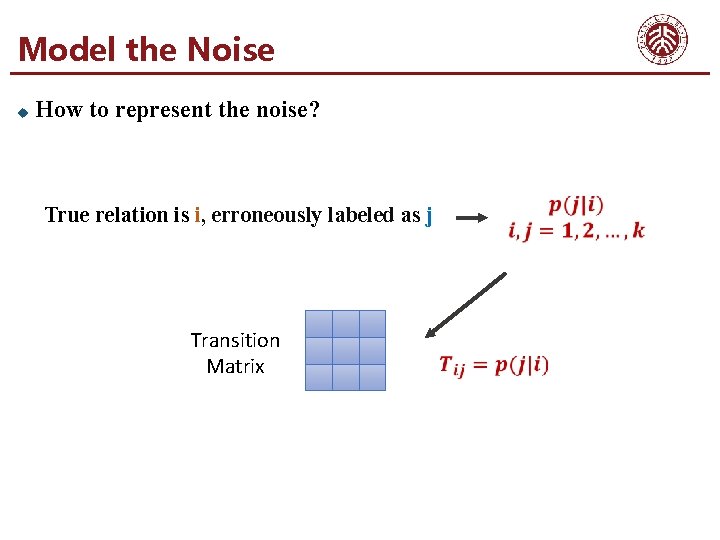 Model the Noise

How to represent the noise?

True relation is i, erroneously labeled as j

$p(j|i)$
$i, j = 1, 2, \ldots, k$

Transition Matrix

$T_{ij} = p(j|i)$